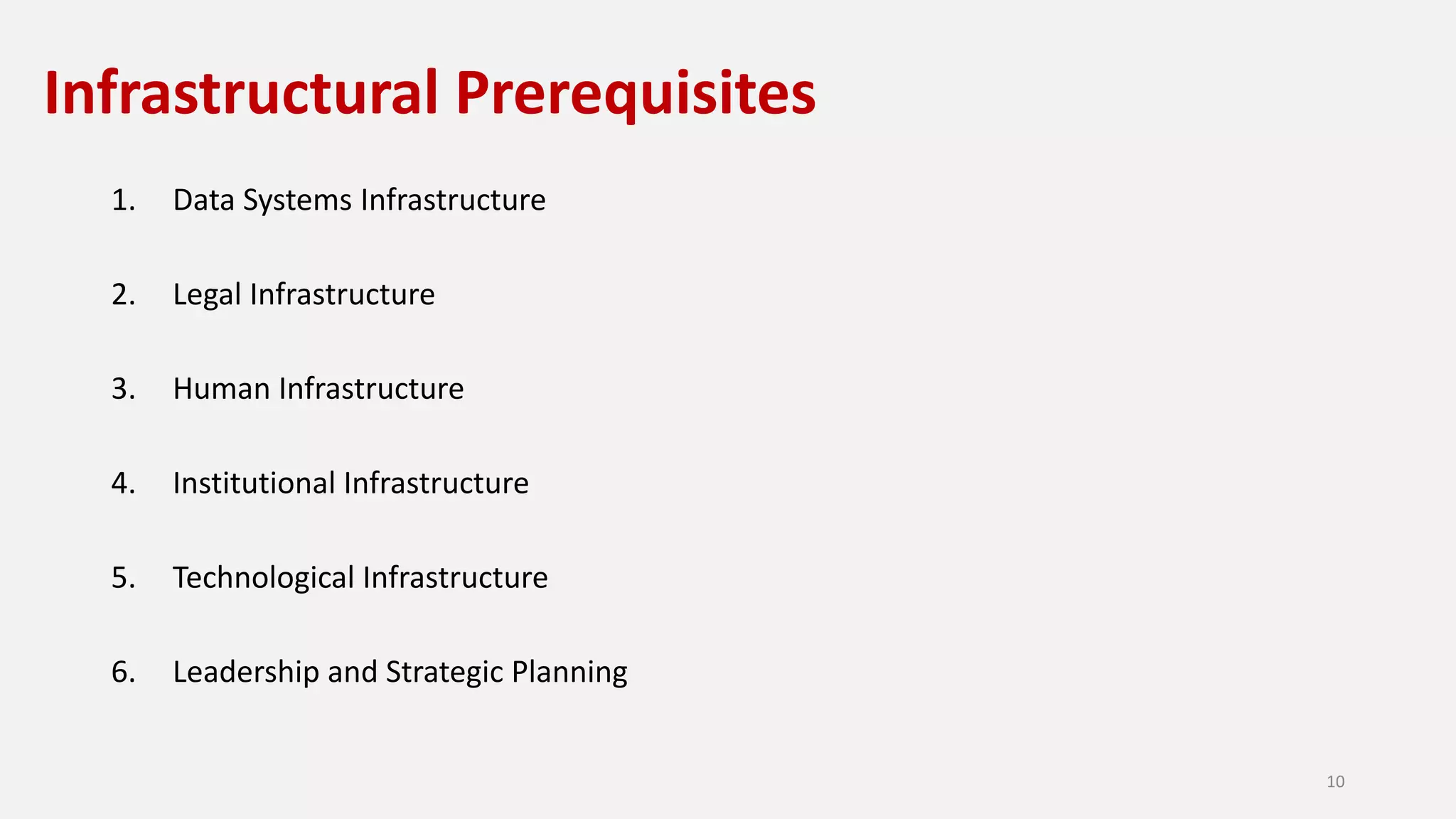 Infrastructural Prerequisites

1. Data Systems Infrastructure

2. Legal Infrastructure

3. Human Infrastructure

4. Institutional Infrastructure

5. Technological Infrastructure

6. Leadership and Strategic Planning

10